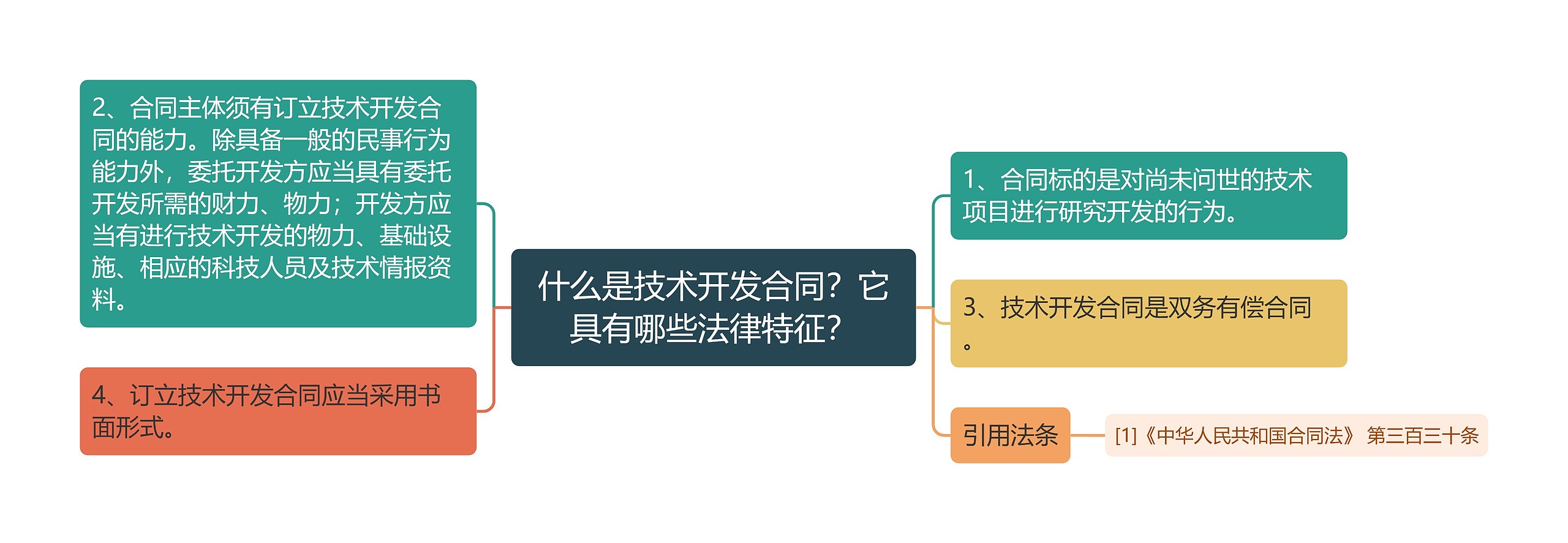 什么是技术开发合同？它具有哪些法律特征？

2、合同主体须有订立技术开发合同的能力。除具备一般的民事行为能力外，委托开发方应当具有委托开发所需的财力、物力；开发方应当有进行技术开发的物力、基础设施、相应的科技人员及技术情报资料。

4、订立技术开发合同应当采用书面形式。

1、合同标的是对尚未问世的技术项目进行研究开发的行为。

3、技术开发合同是双务有偿合同。

引用法条

[1]《中华人民共和国合同法》 第三百三十条